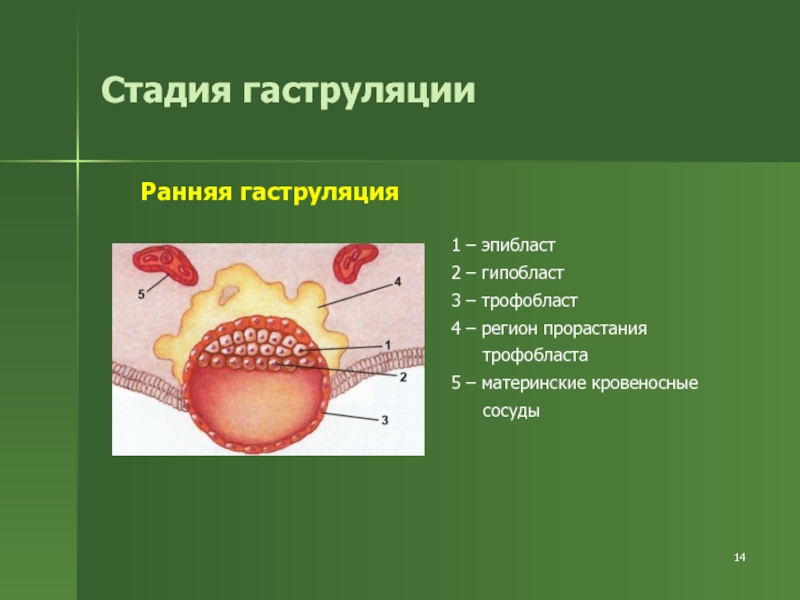 Стадия гаструляции

Ранняя гаструляция

5
4
1
2
3

1 – эпибласт
2 – гипобласт
3 – трофобласт
4 – регион прорастания трофобласта
5 – материнские кровеносные сосуды

14